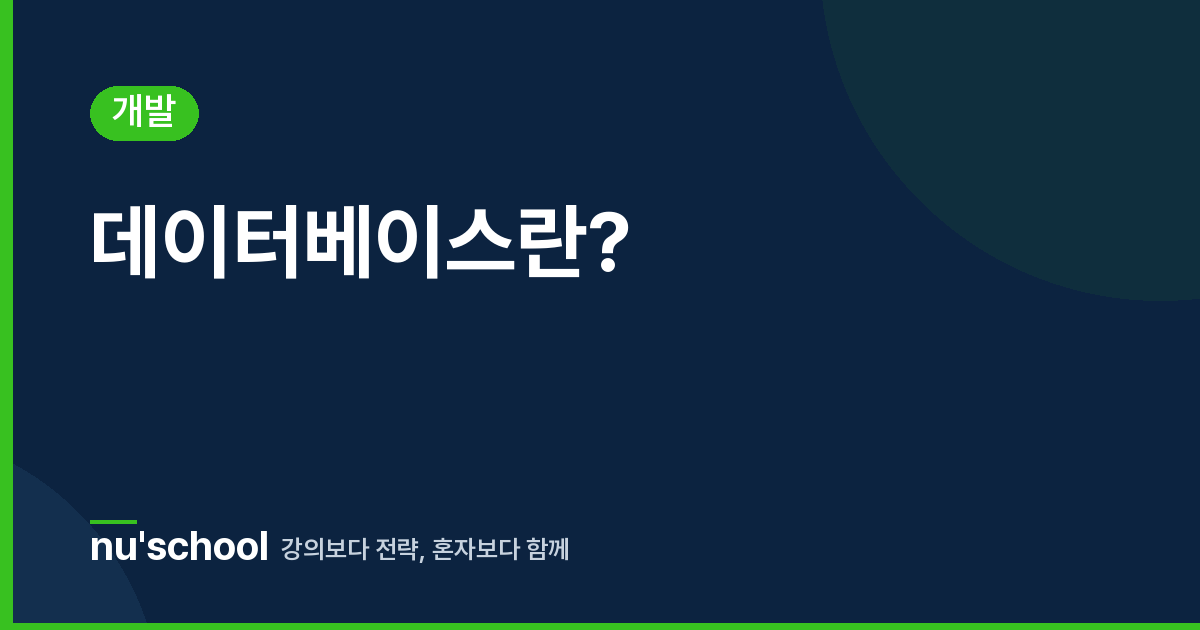 개발

데이터베이스란?

nu'school 강의보다 전략, 혼자보다 함께